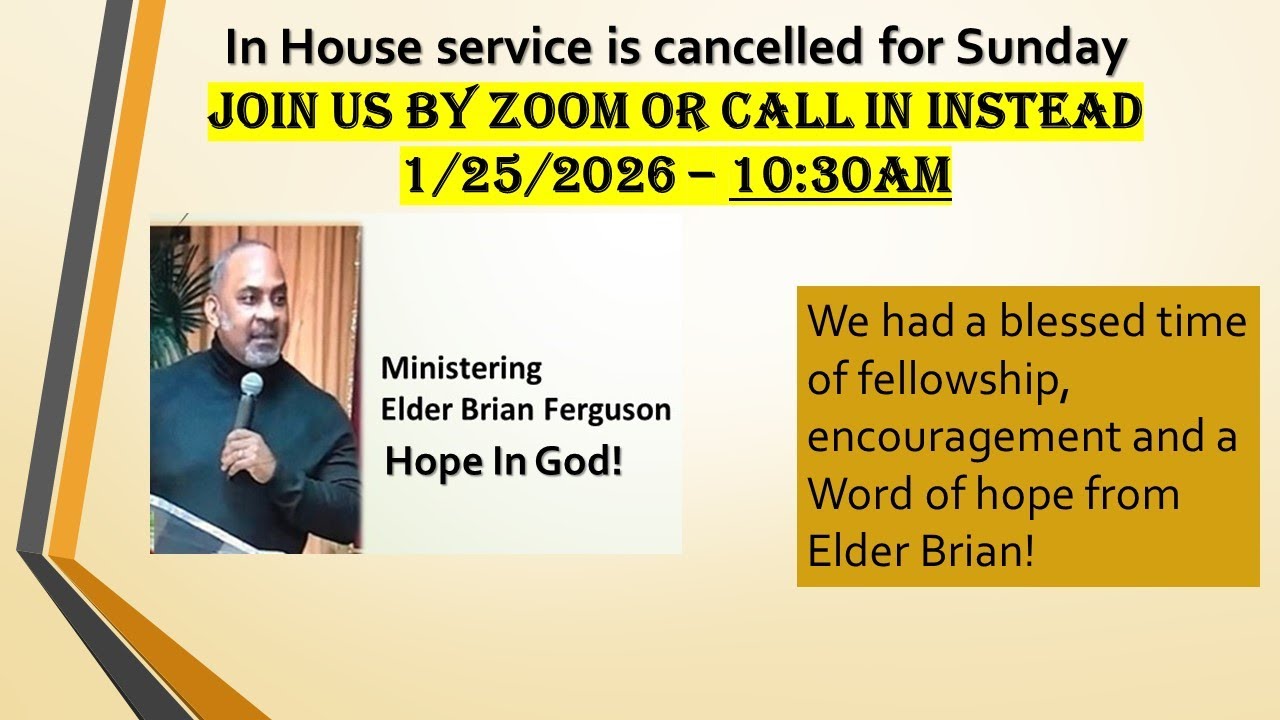 In House service is cancelled for Sunday
JOIN US BY ZOOM OR CALL IN INSTEAD
1/25/2026 – 10:30AM

Ministering
Elder Brian Ferguson
Hope In God!

We had a blessed time of fellowship, encouragement and a Word of hope from Elder Brian!